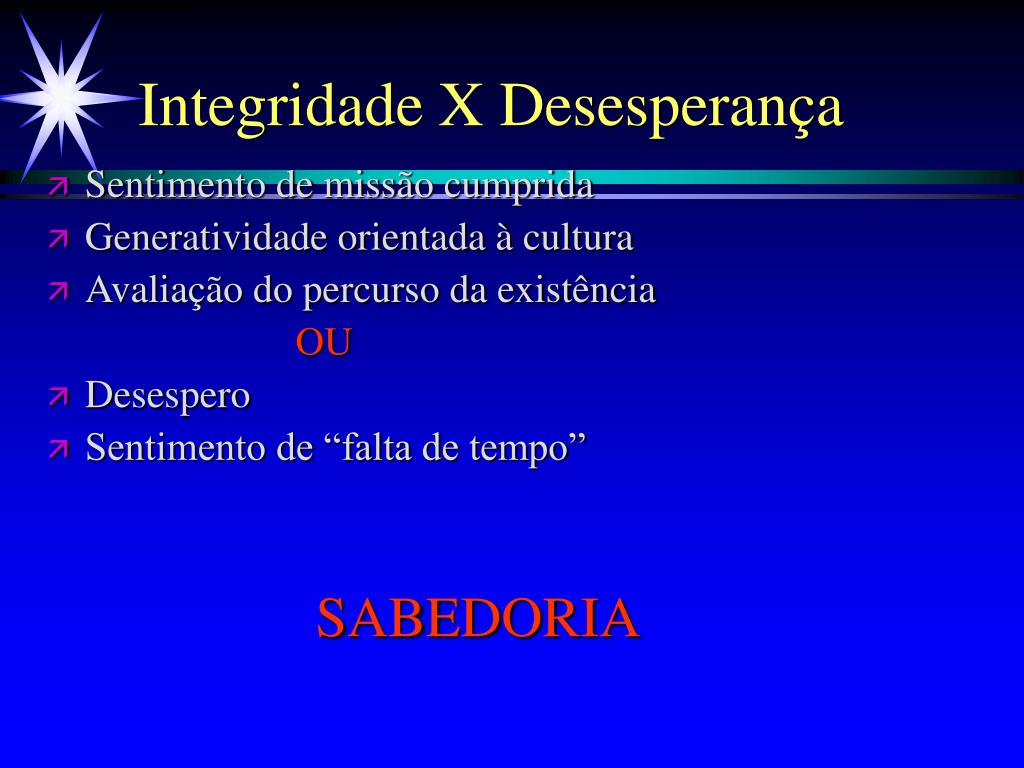 Integridade X Desesperança

Sentimento de missão cumprida
Generatividade orientada à cultura
Avaliação do percurso da existência

OU

Desespero
Sentimento de “falta de tempo”

SABEDORIA